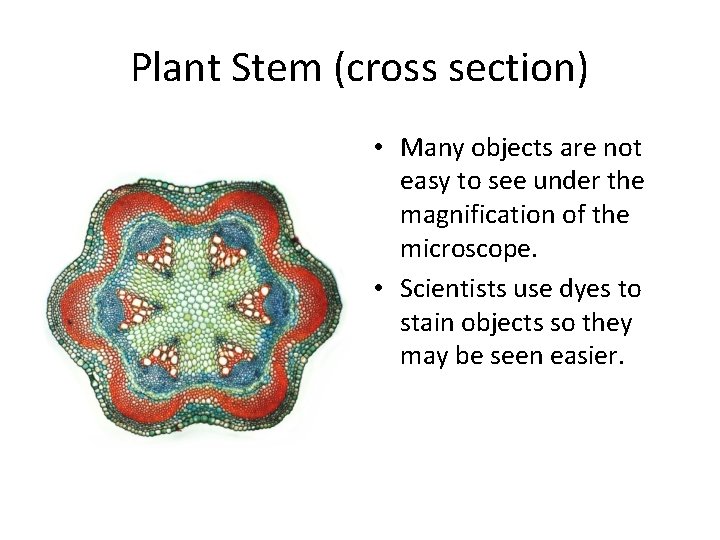 Plant Stem (cross section)

• Many objects are not easy to see under the magnification of the microscope.

• Scientists use dyes to stain objects so they may be seen easier.